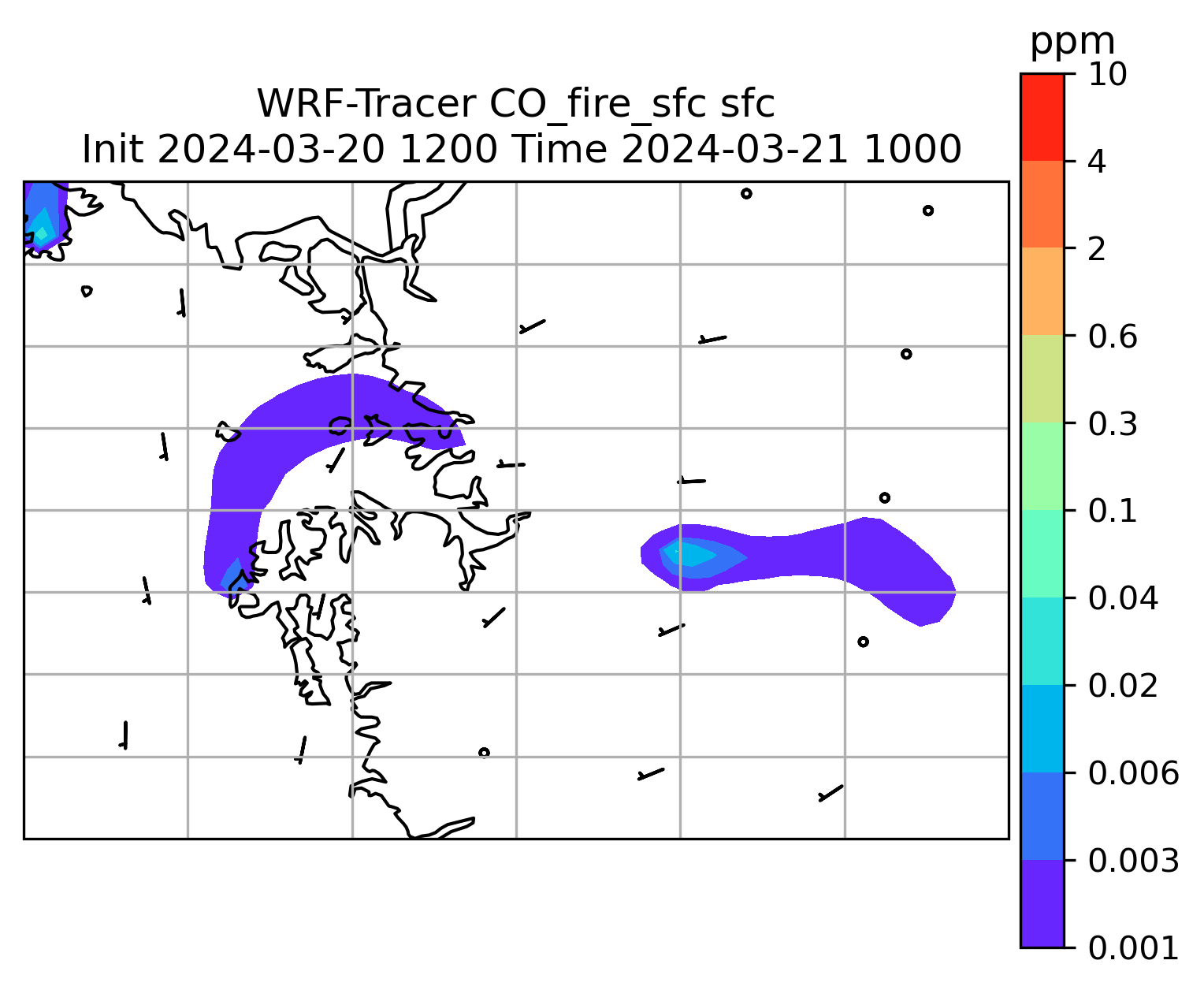 WRF-Tracer CO_fire_sfc sfc
Init 2024-03-20 1200 Time 2024-03-21 1000

ppm
10
4
2
0.6
0.3
0.1
0.04
0.02
0.006
0.003
0.001